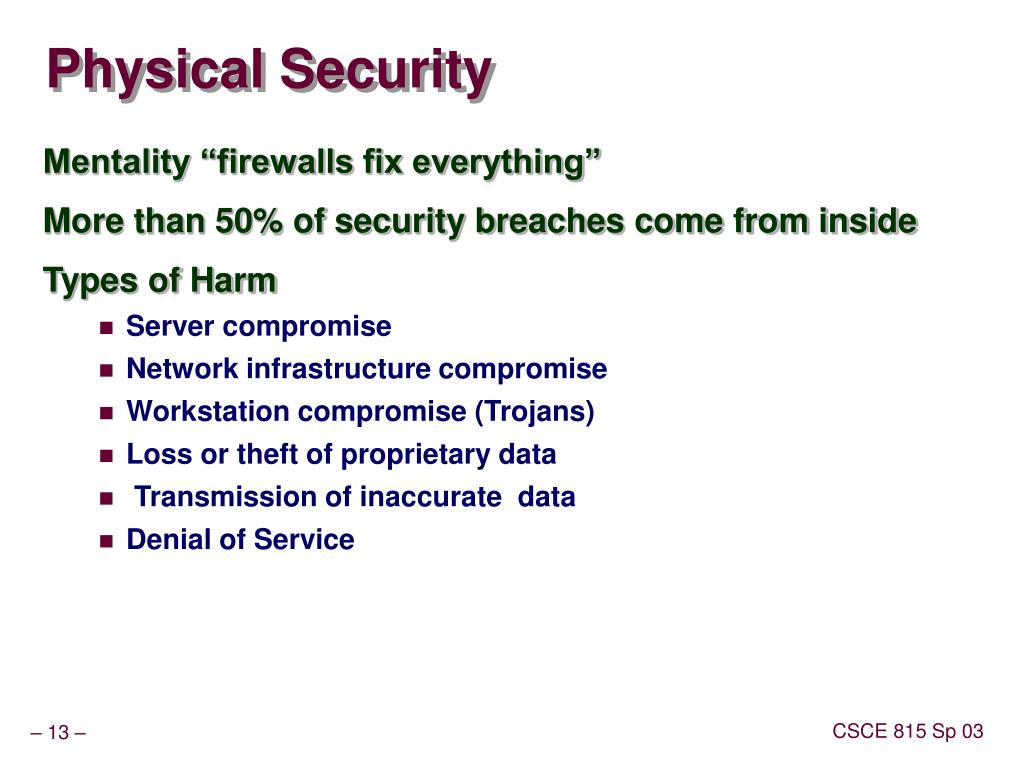 Physical Security

Mentality “firewalls fix everything”

More than 50% of security breaches come from inside

Types of Harm

- Server compromise
- Network infrastructure compromise
- Workstation compromise (Trojans)
- Loss or theft of proprietary data
- Transmission of inaccurate data
- Denial of Service

– 13 –

CSCE 815 Sp 03